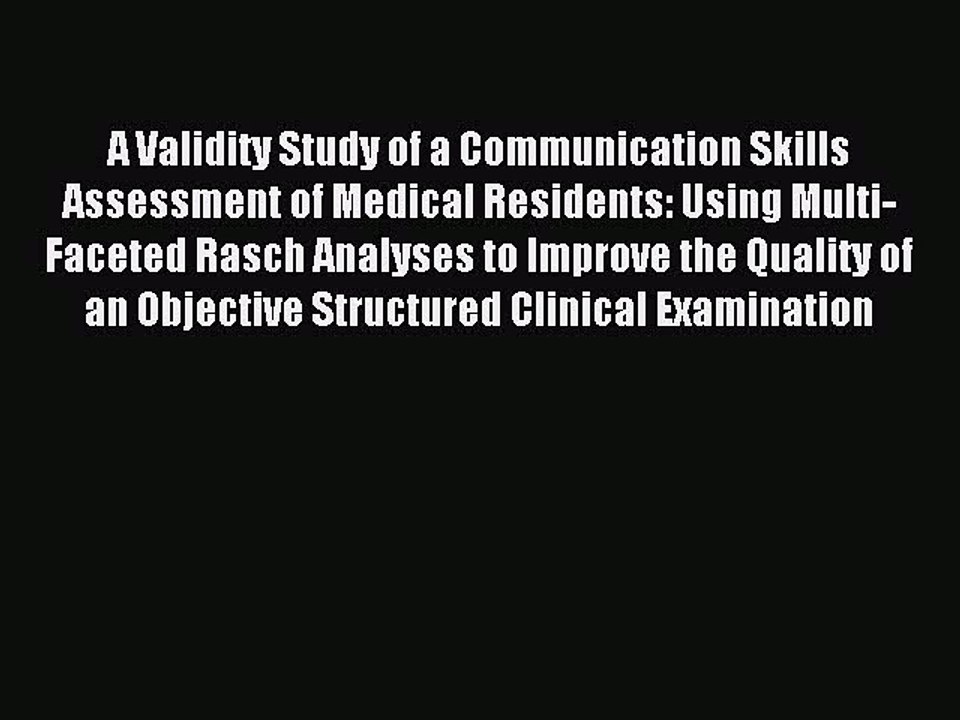 A Validity Study of a Communication Skills Assessment of Medical Residents: Using Multi-Faceted Rasch Analyses to Improve the Quality of an Objective Structured Clinical Examination